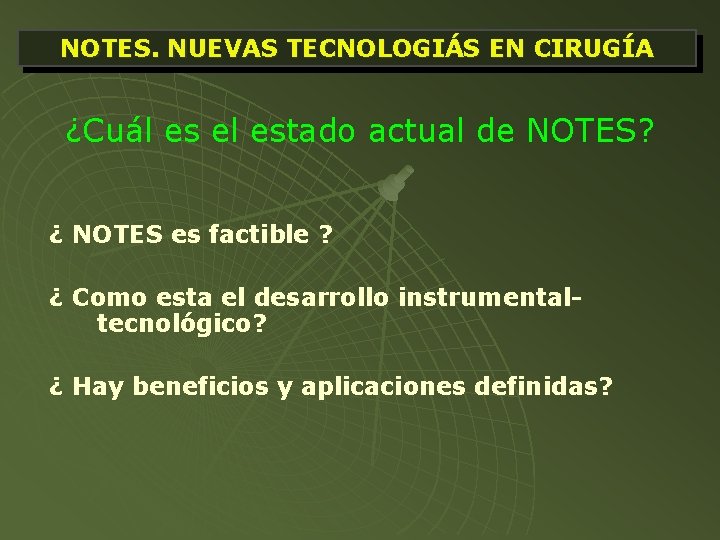 NOTES. NUEVAS TECNOLOGIÁS EN CIRUGÍA

¿Cuál es el estado actual de NOTES?

¿ NOTES es factible ?

¿ Como esta el desarrollo instrumental-tecnológico?

¿ Hay beneficios y aplicaciones definidas?